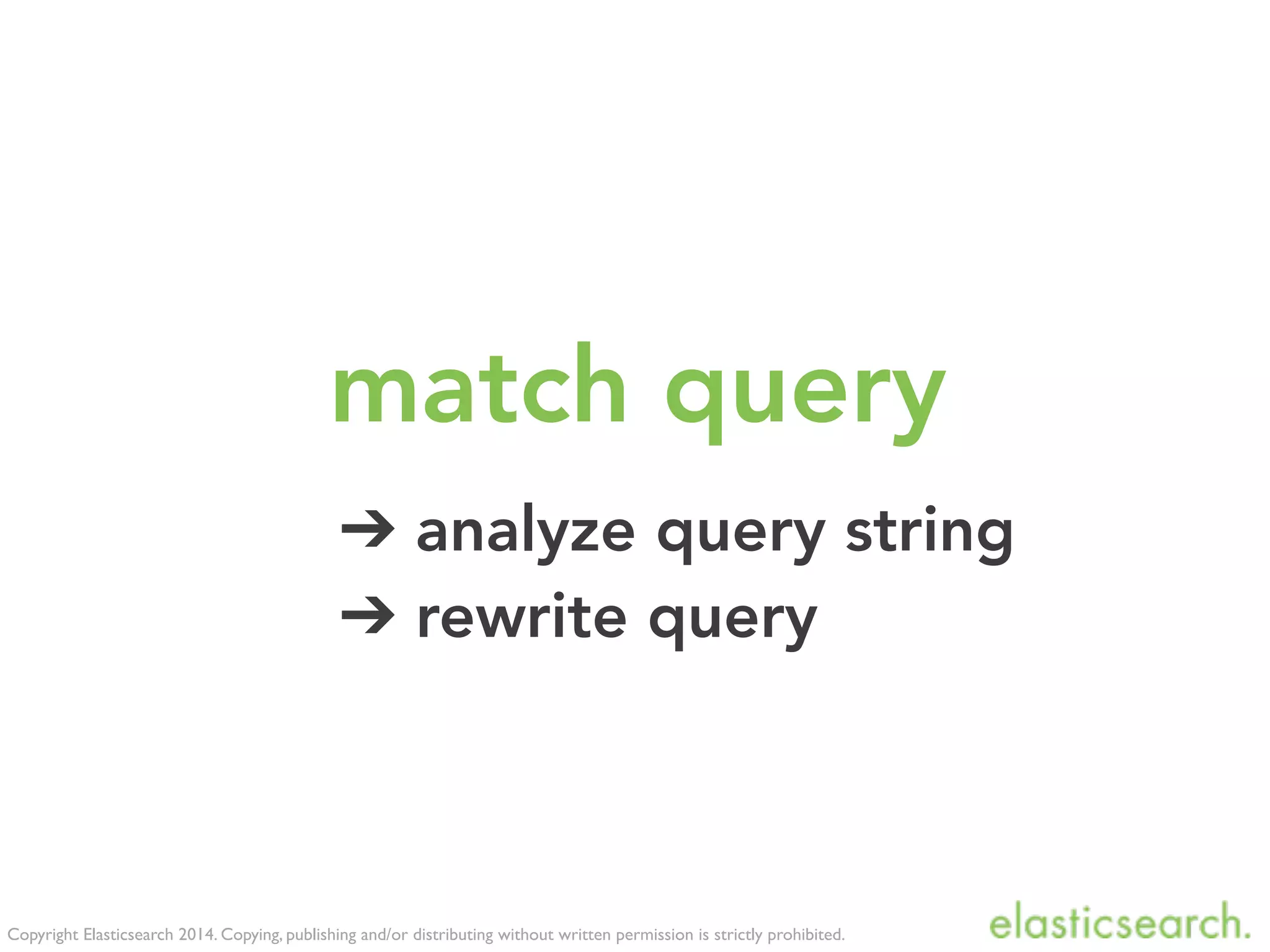 match query

→ analyze query string

→ rewrite query

Copyright Elasticsearch 2014. Copying, publishing and/or distributing without written permission is strictly prohibited.

elasticsearch.